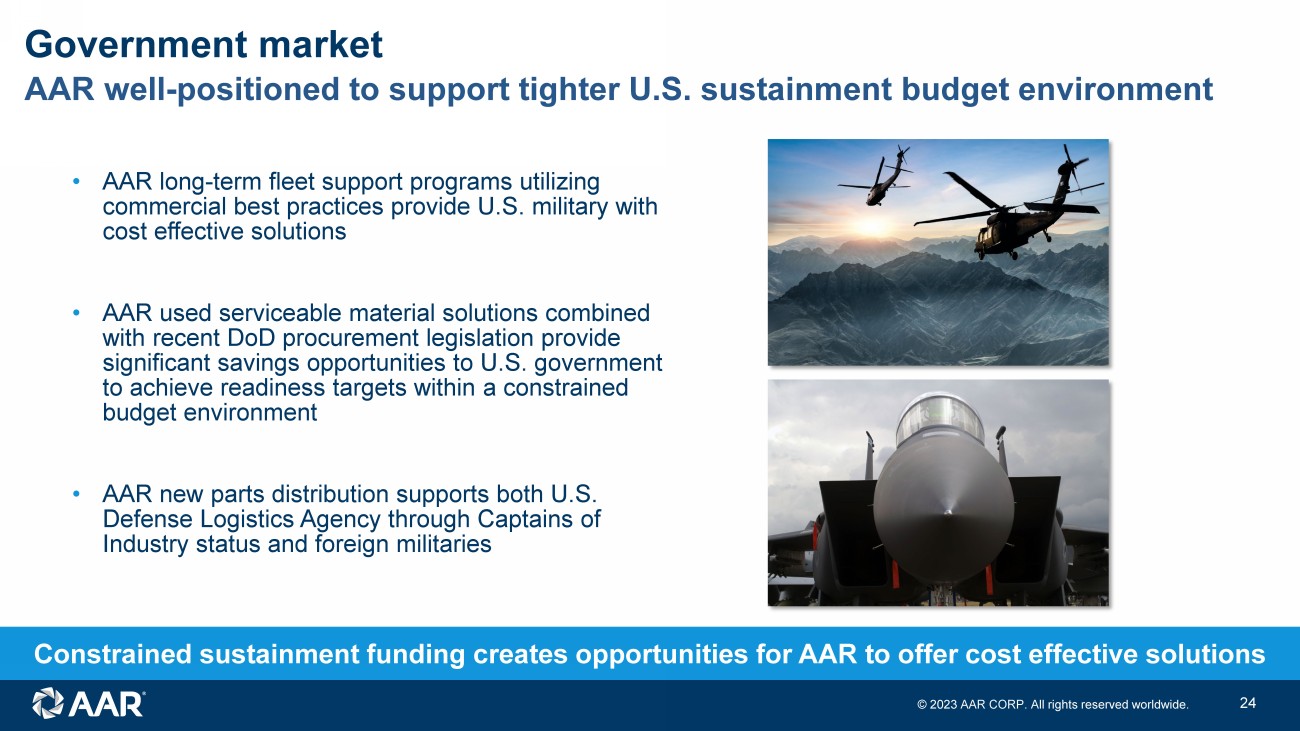 Government market
AAR well-positioned to support tighter U.S. sustainment budget environment

• AAR long-term fleet support programs utilizing commercial best practices provide U.S. military with cost effective solutions

• AAR used serviceable material solutions combined with recent DoD procurement legislation provide significant savings opportunities to U.S. government to achieve readiness targets within a constrained budget environment

• AAR new parts distribution supports both U.S. Defense Logistics Agency through Captains of Industry status and foreign militaries

Constrained sustainment funding creates opportunities for AAR to offer cost effective solutions

AAR®

© 2023 AAR CORP. All rights reserved worldwide.

24